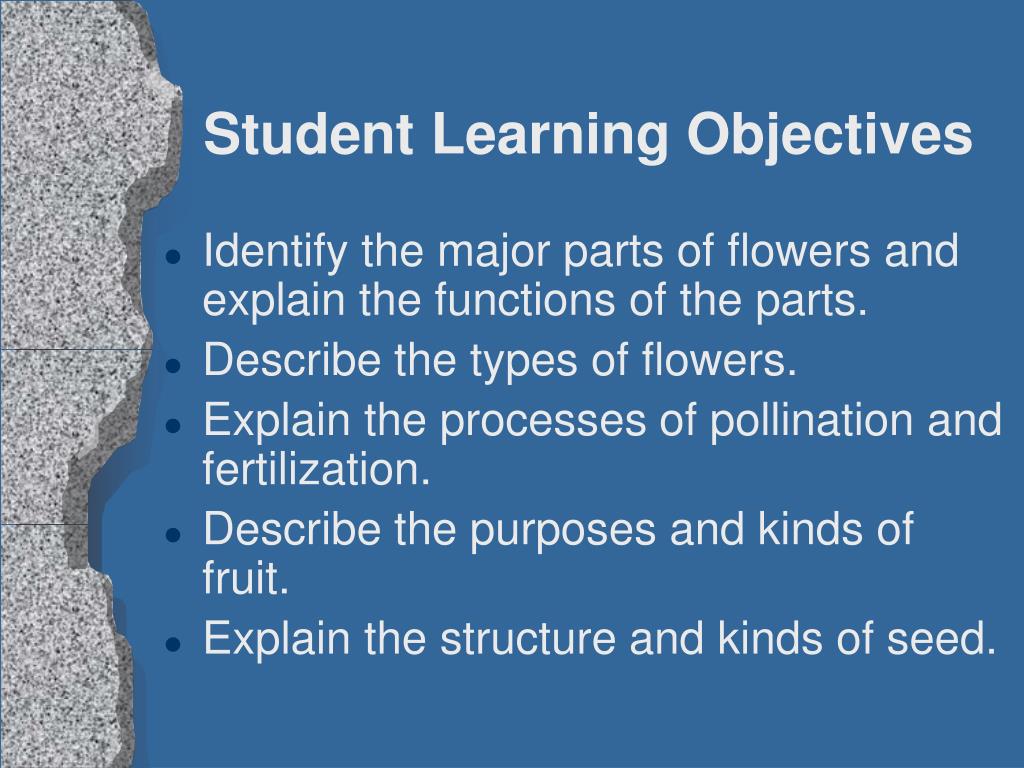 Student Learning Objectives

- Identify the major parts of flowers and explain the functions of the parts.
- Describe the types of flowers.
- Explain the processes of pollination and fertilization.
- Describe the purposes and kinds of fruit.
- Explain the structure and kinds of seed.